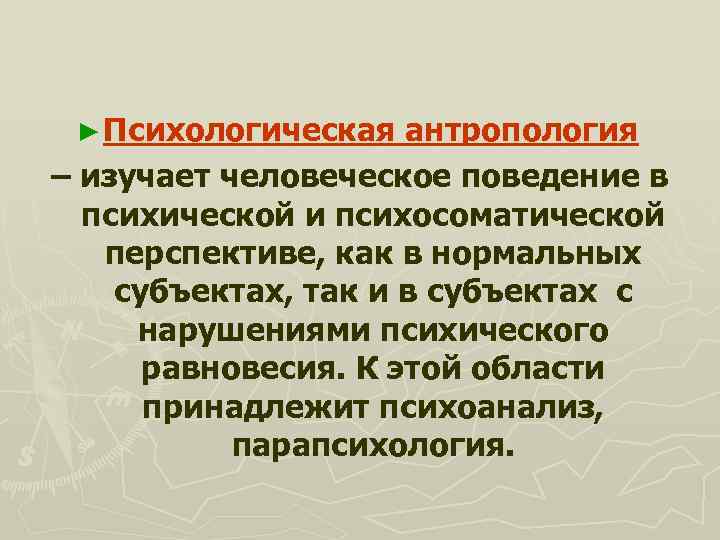 ►Психологическая антропология – изучает человеческое поведение в психической и психосоматической перспективе, как в нормальных субъектах, так и в субъектах с нарушениями психического равновесия. К этой области принадлежит психоанализ, парапсихология.